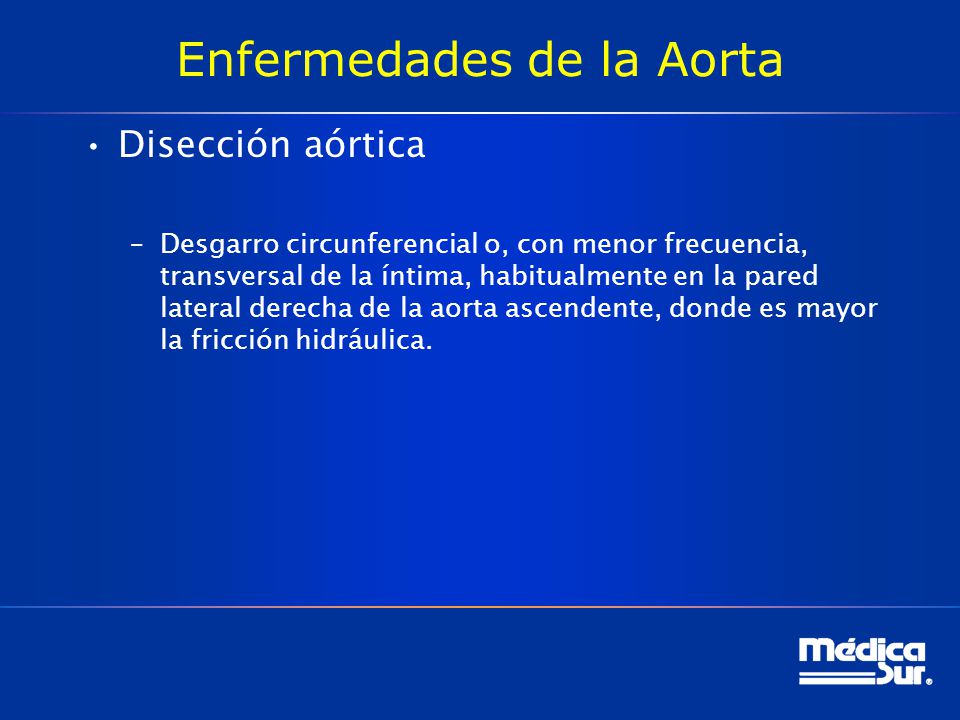 Enfermedades de la Aorta

• Disección aórtica

– Desgarro circunferencial o, con menor frecuencia, transversal de la íntima, habitualmente en la pared lateral derecha de la aorta ascendente, donde es mayor la fricción hidráulica.

Médica Sur®